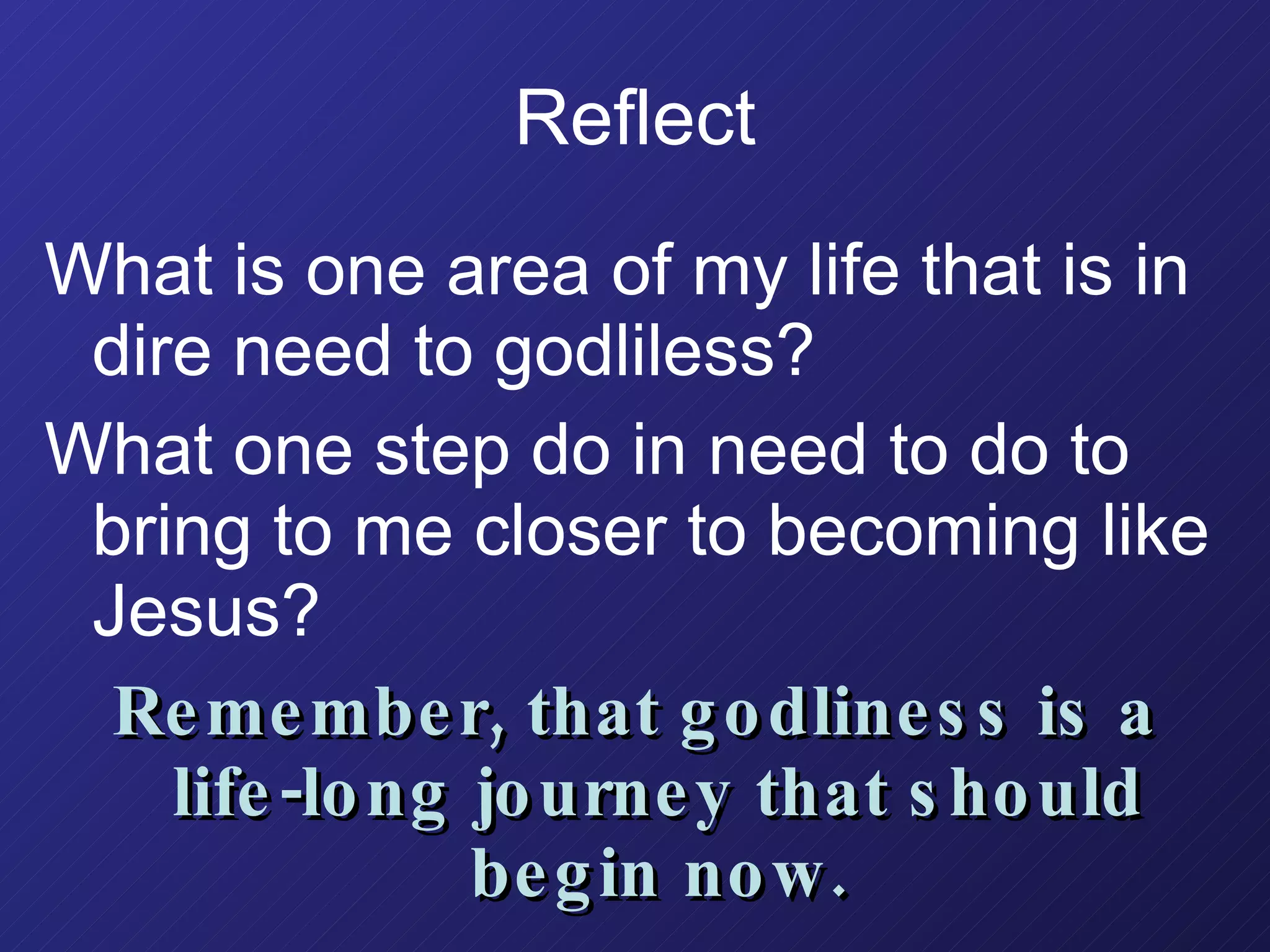 Reflect

What is one area of my life that is in dire need to godliless?

What one step do in need to do to bring to me closer to becoming like Jesus?

Remember, that godliness is a life-long journey that should begin now.